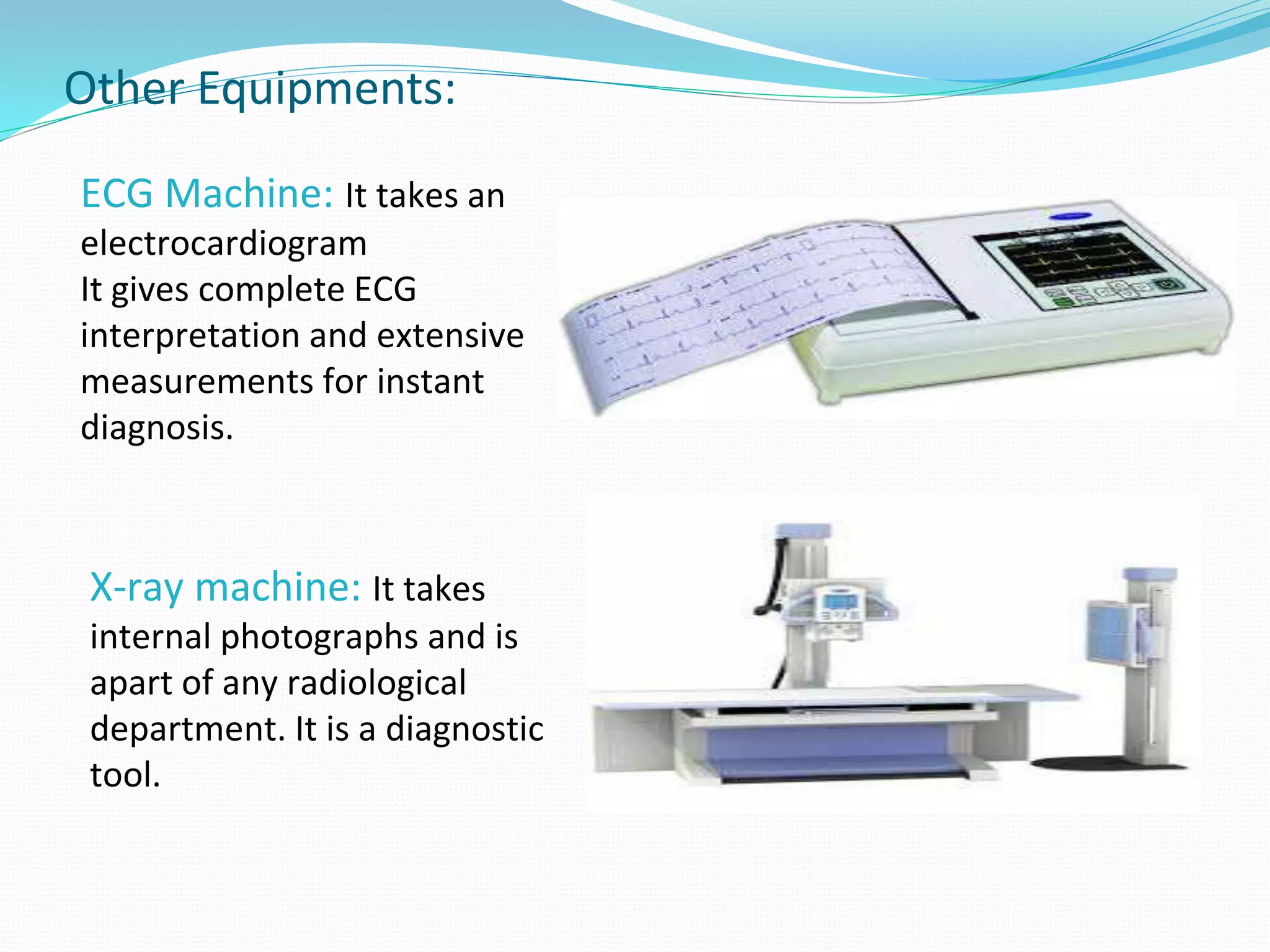 Other Equipments:

ECG Machine: It takes an electrocardiogram
It gives complete ECG interpretation and extensive measurements for instant diagnosis.

X-ray machine: It takes internal photographs and is apart of any radiological department. It is a diagnostic tool.